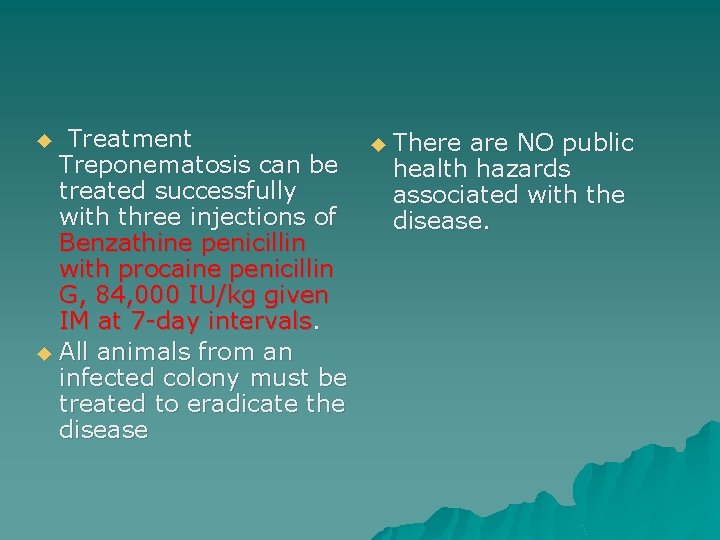 Treatment Treponematosis can be treated successfully with three injections of Benzathine penicillin with procaine penicillin G, 84,000 IU/kg given IM at 7-day intervals.

All animals from an infected colony must be treated to eradicate the disease

There are NO public health hazards associated with the disease.